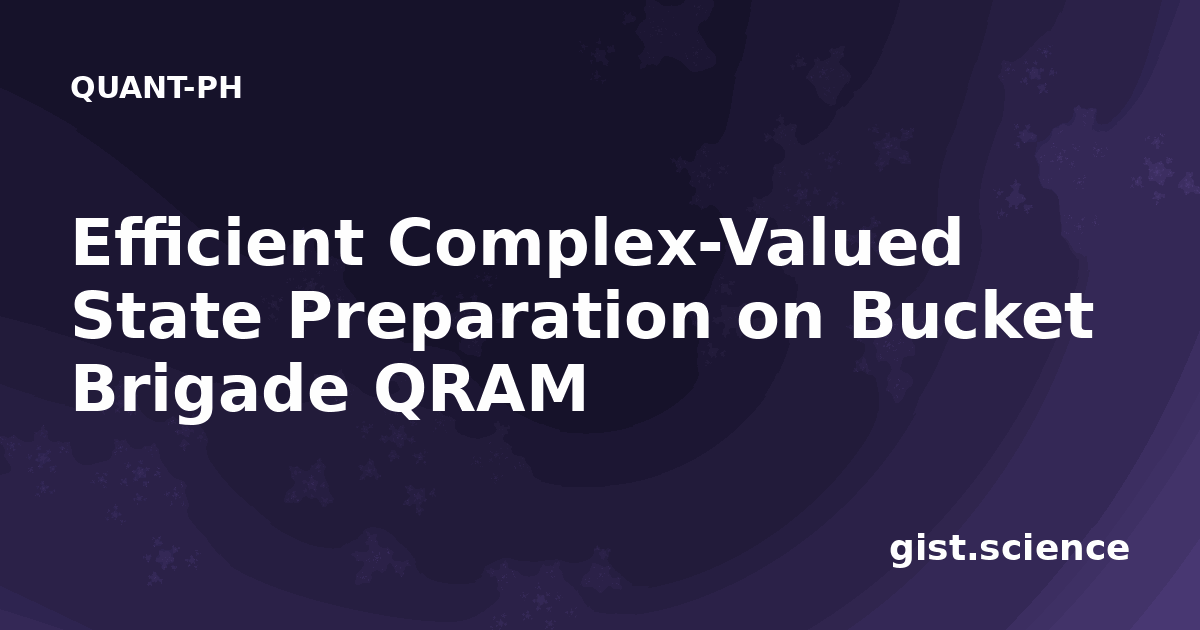 QUANT-PH

Efficient Complex-Valued State Preparation on Bucket Brigade QRAM

gist.science